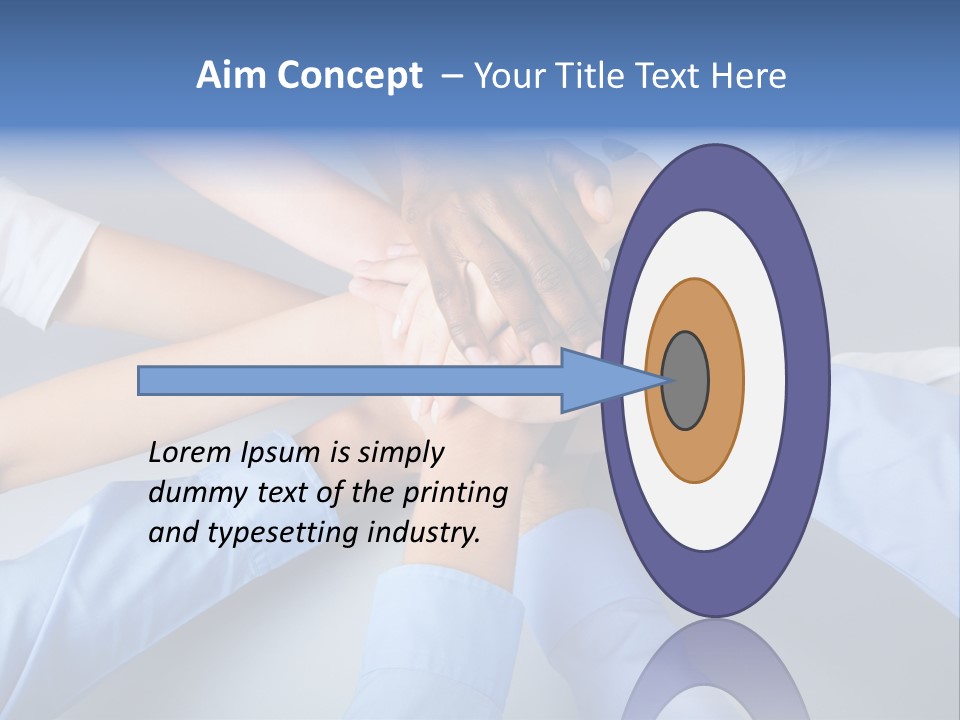 Aim Concept – Your Title Text Here

Lorem Ipsum is simply dummy text of the printing and typesetting industry.